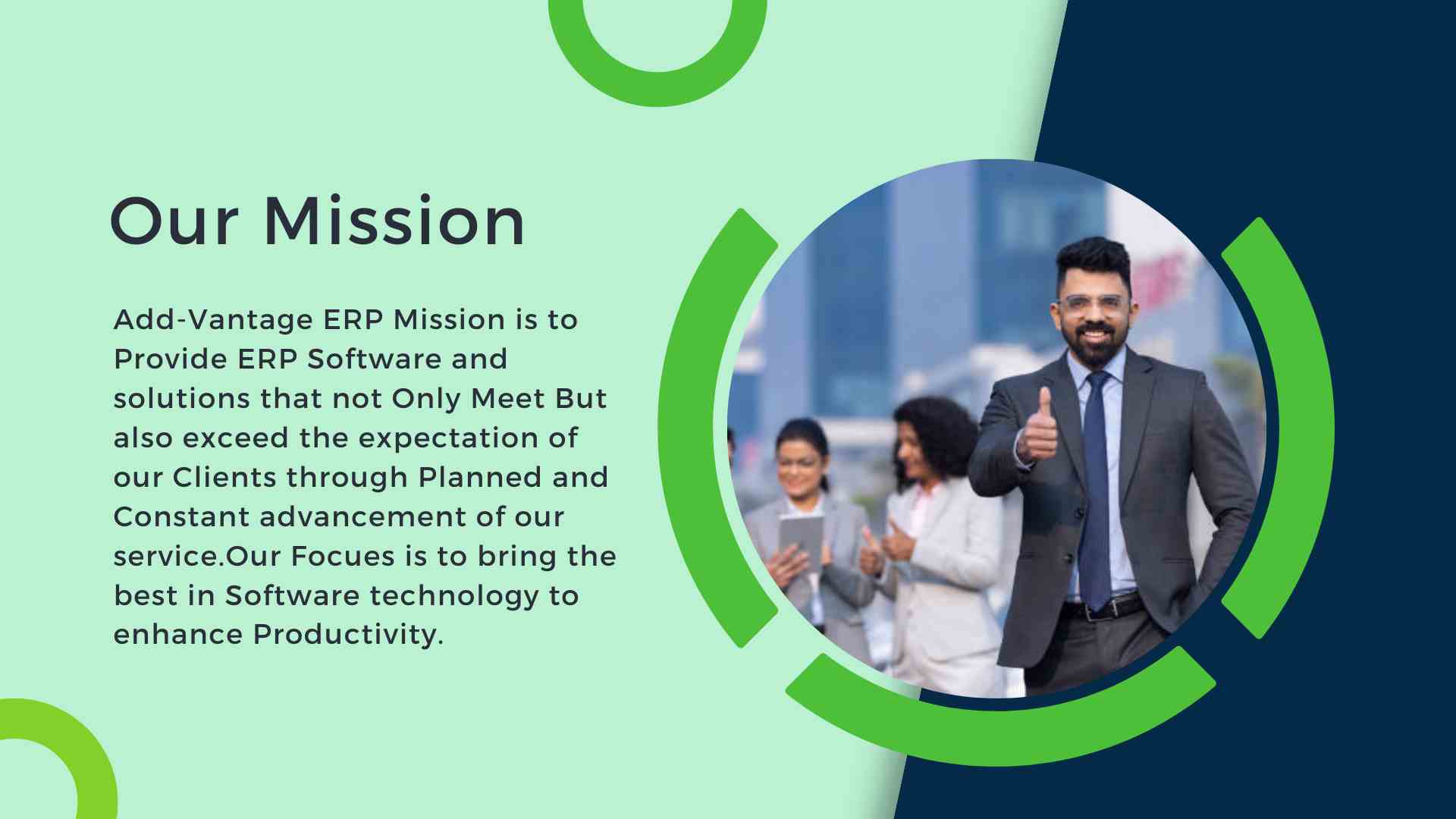 Our Mission

Add-Vantage ERP Mission is to Provide ERP Software and solutions that not Only Meet But also exceed the expectation of our Clients through Planned and Constant advancement of our service.Our Focues is to bring the best in Software technology to enhance Productivity.